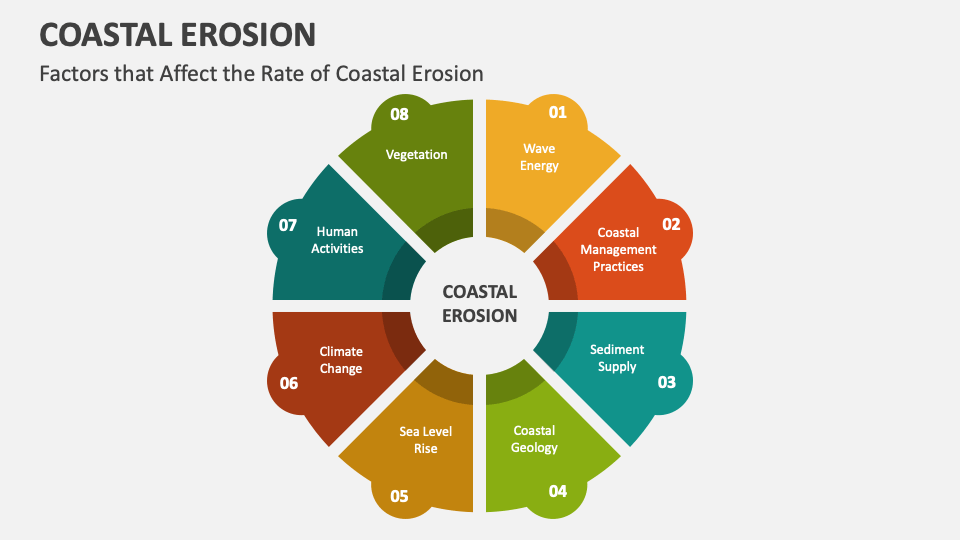 COASTAL EROSION

Factors that Affect the Rate of Coastal Erosion

COASTAL EROSION

01
Wave Energy

02
Coastal Management Practices

03
Sediment Supply

04
Coastal Geology

05
Sea Level Rise

06
Climate Change

07
Human Activities

08
Vegetation